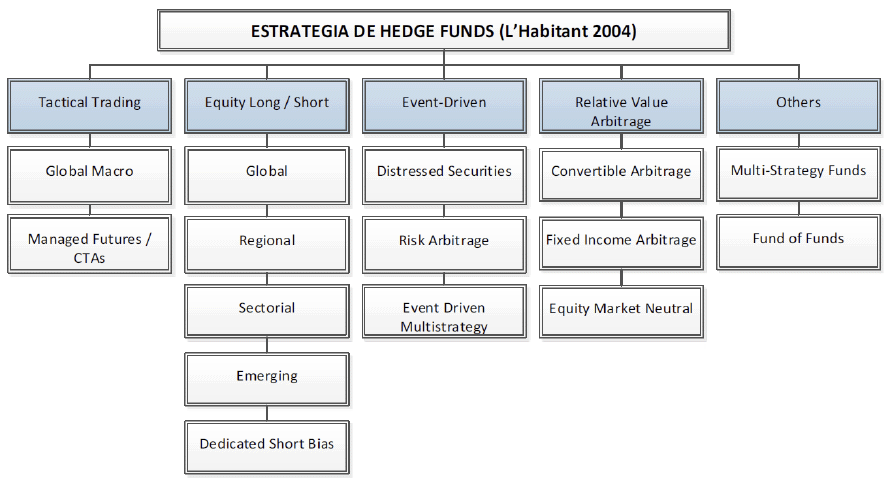 ESTRATEGIA DE HEDGE FUNDS (L'Habitant 2004)

Tactical Trading

Global Macro

Managed Futures / CTAs

Equity Long / Short

Global

Regional

Sectorial

Emerging

Dedicated Short Bias

Event-Driven

Distressed Securities

Risk Arbitrage

Event Driven Multistrategy

Relative Value Arbitrage

Convertible Arbitrage

Fixed Income Arbitrage

Equity Market Neutral

Others

Multi-Strategy Funds

Fund of Funds